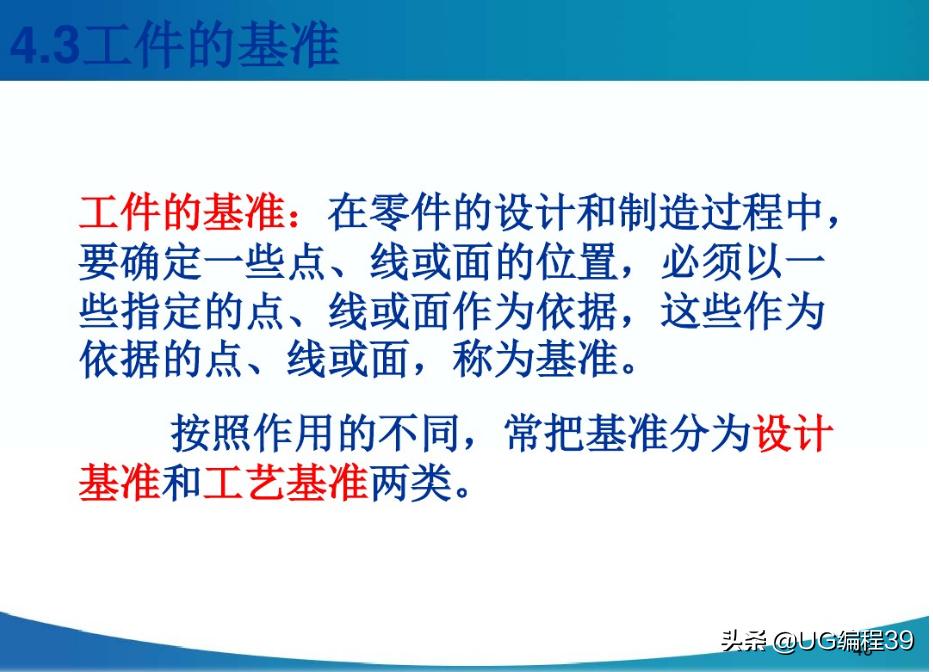 4.3工件的基准

工件的基准：在零件的设计和制造过程中，要确定一些点、线或面的位置，必须以一些指定的点、线或面作为依据，这些作为依据的点、线或面，称为基准。

按照作用的不同，常把基准分为设计基准和工艺基准两类。

头条 @UG编程39